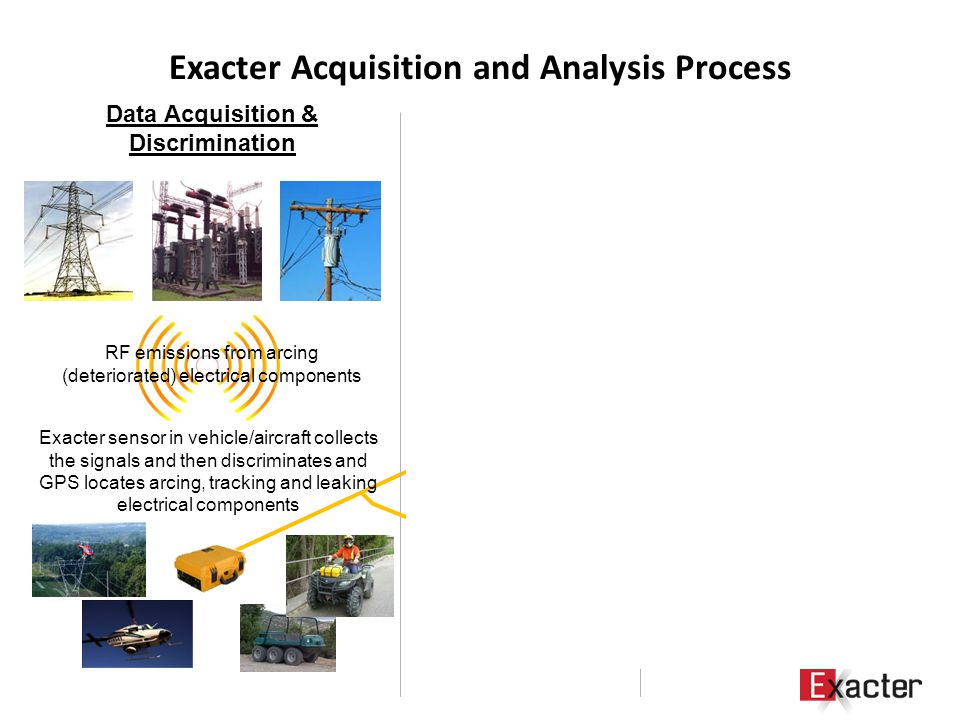 Exacter Acquisition and Analysis Process

Data Acquisition & Discrimination

RF emissions from arcing (deteriorated) electrical components

Exacter sensor in vehicle/aircraft collects the signals and then discriminates and GPS locates arcing, tracking and leaking electrical components

Exacter